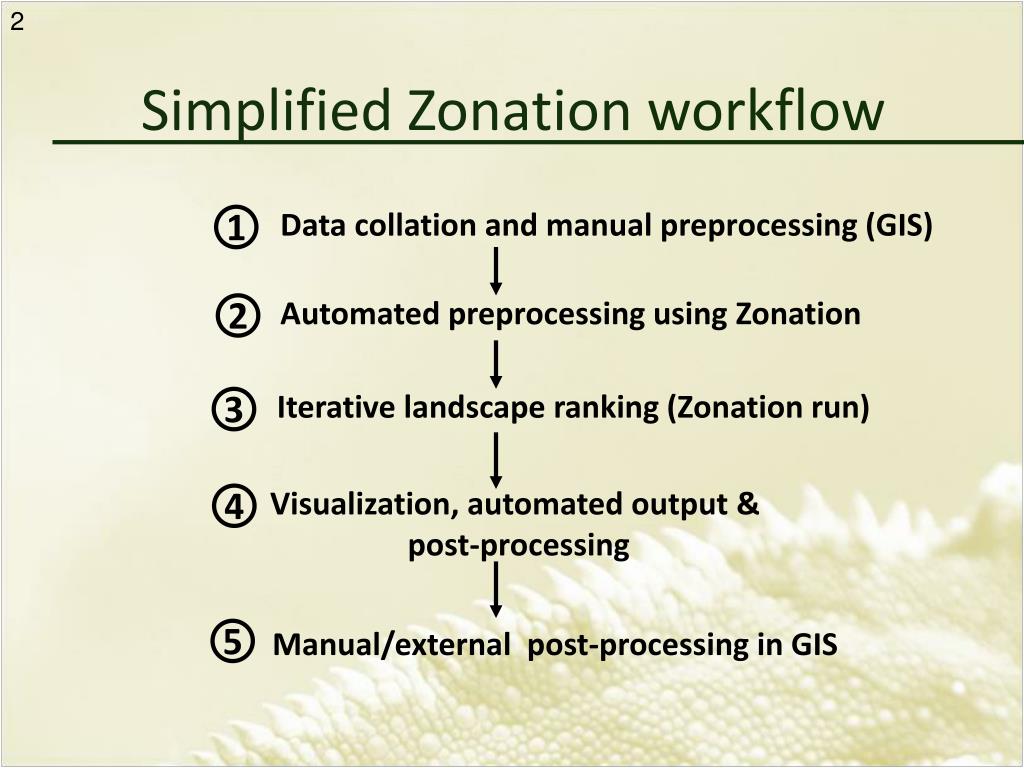 2

Simplified Zonation workflow

① Data collation and manual preprocessing (GIS)

② Automated preprocessing using Zonation

③ Iterative landscape ranking (Zonation run)

④ Visualization, automated output & post-processing

⑤ Manual/external post-processing in GIS